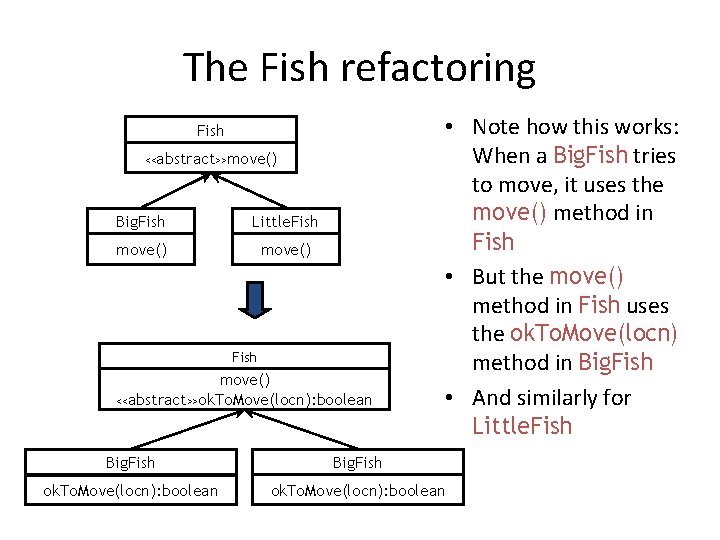 The Fish refactoring

Fish
<<abstract>>move()

BigFish
move()

LittleFish
move()

Fish
move()
<<abstract>>okToMove(locn):boolean

BigFish
okToMove(locn):boolean

BigFish
okToMove(locn):boolean

• Note how this works: When a BigFish tries to move, it uses the move() method in Fish

• But the move() method in Fish uses the okToMove(locn) method in BigFish

• And similarly for LittleFish